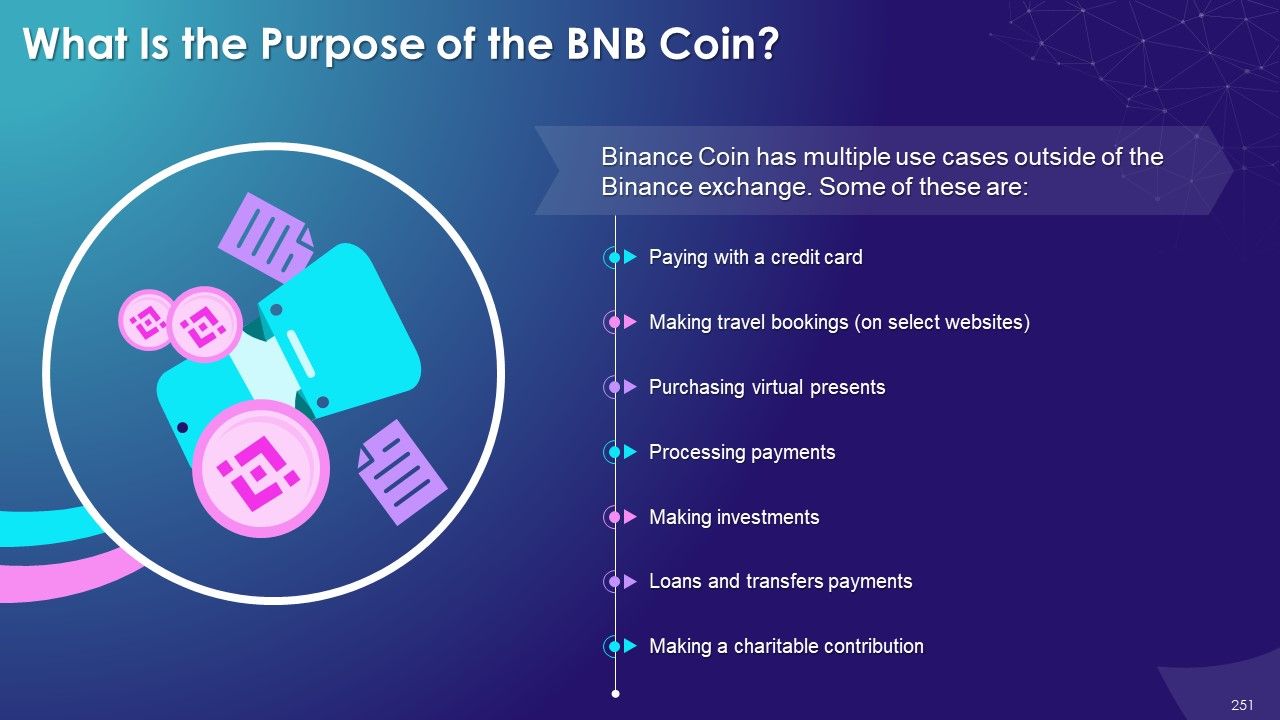 What Is the Purpose of the BNB Coin?

Binance Coin has multiple use cases outside of the Binance exchange. Some of these are:

Paying with a credit card

Making travel bookings (on select websites)

Purchasing virtual presents

Processing payments

Making investments

Loans and transfers payments

Making a charitable contribution

251